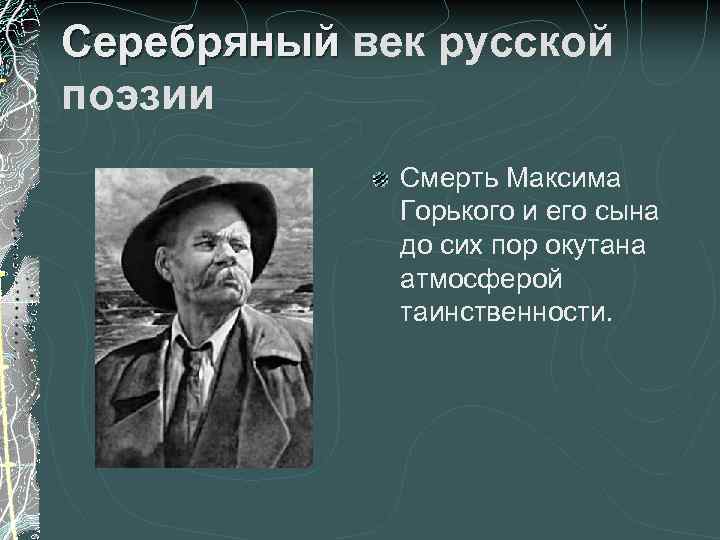 Серебряный век русской поэзии

Смерть Максима Горького и его сына до сих пор окутана атмосферой таинственности.